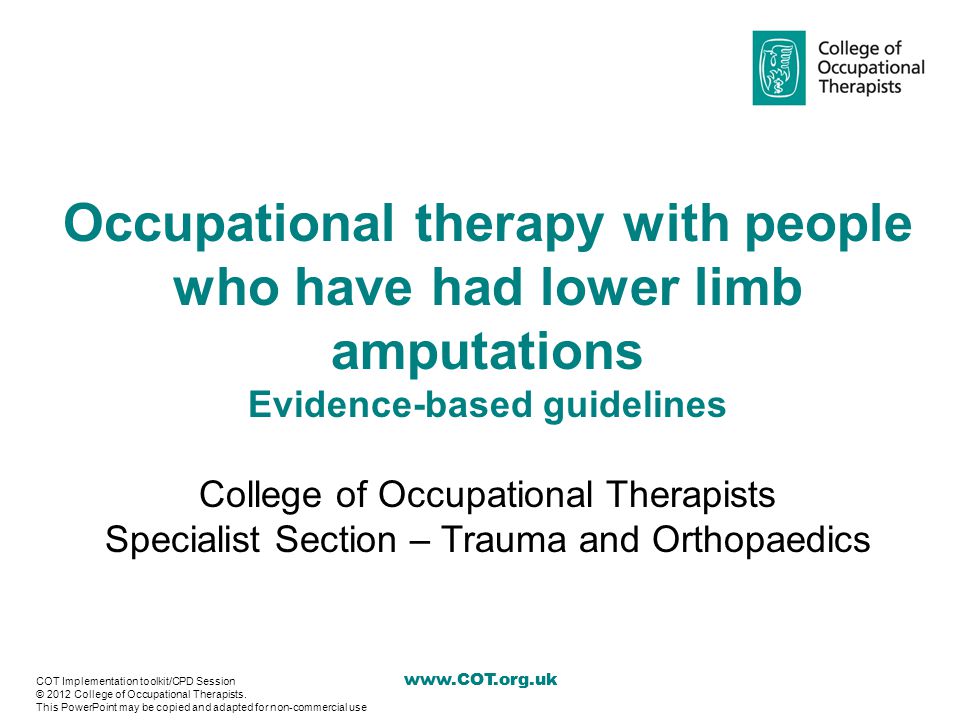 College of Occupational Therapists

Occupational therapy with people who have had lower limb amputations
Evidence-based guidelines

College of Occupational Therapists
Specialist Section – Trauma and Orthopaedics

COT Implementation toolkit/CPD Session
© 2012 College of Occupational Therapists.
This PowerPoint may be copied and adapted for non-commercial use

www.COT.org.uk